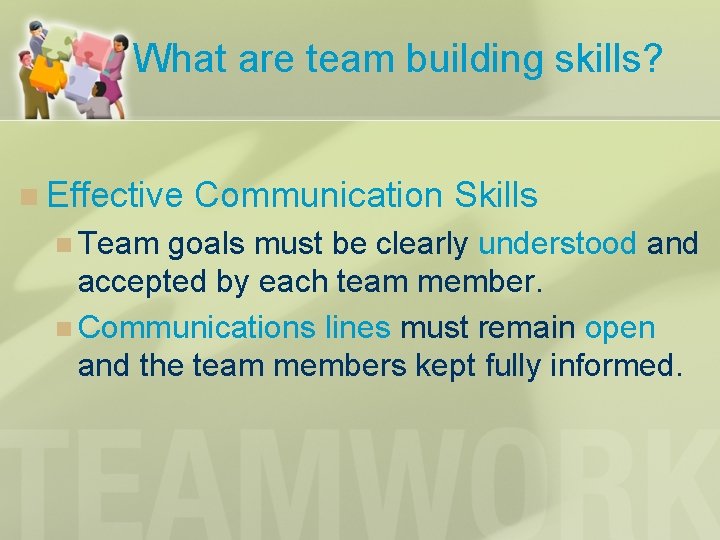 What are team building skills?

Effective Communication Skills

Team goals must be clearly understood and accepted by each team member.

Communications lines must remain open and the team members kept fully informed.

TEAMWORK